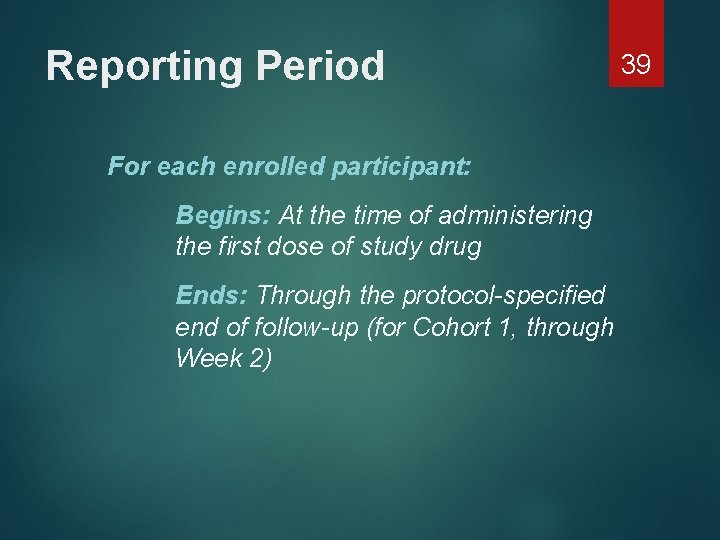 Reporting Period

39

For each enrolled participant:

Begins: At the time of administering the first dose of study drug

Ends: Through the protocol-specified end of follow-up (for Cohort 1, through Week 2)